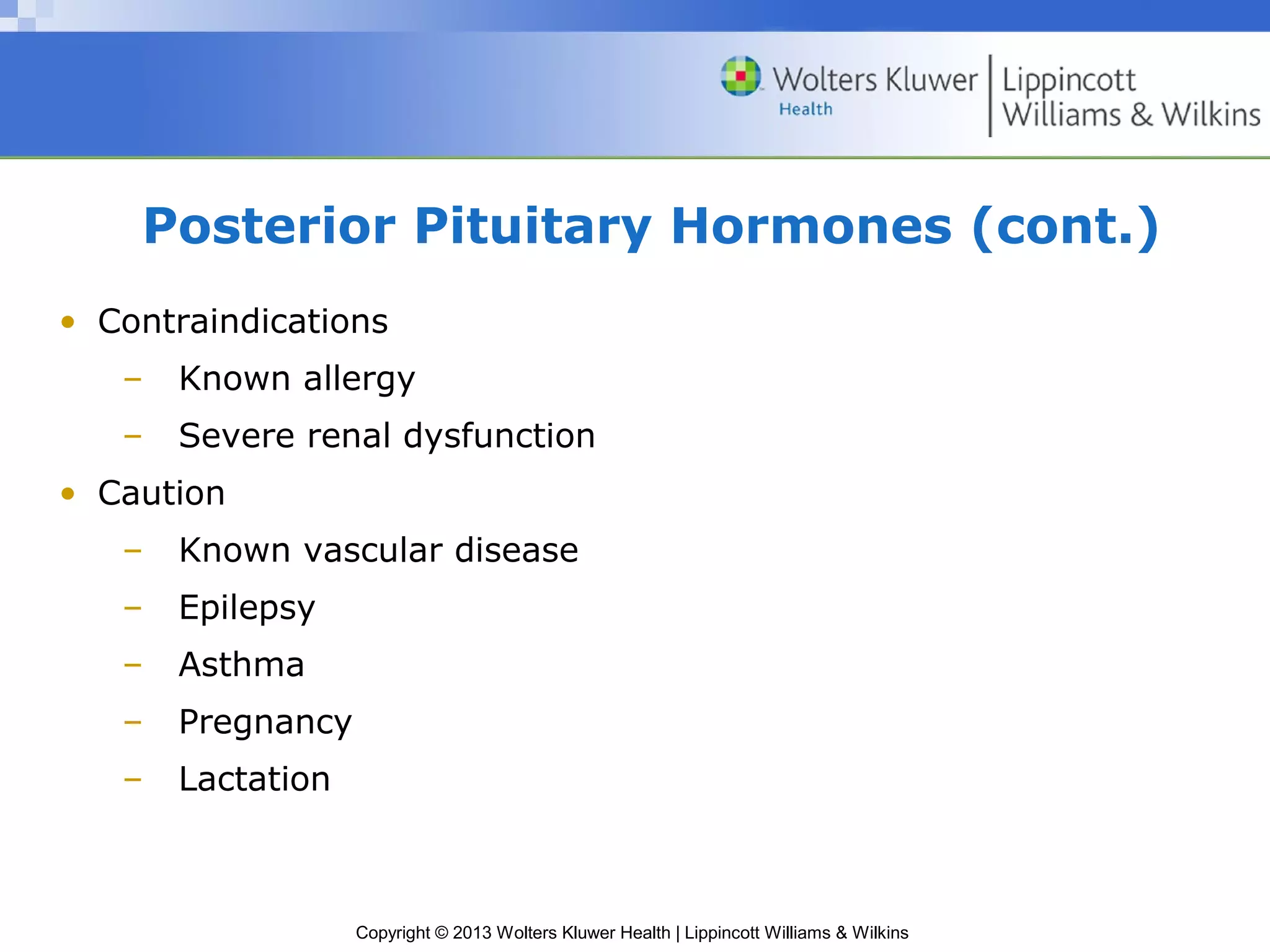 Wolters Kluwer Health | Lippincott Williams & Wilkins

Posterior Pituitary Hormones (cont.)

• Contraindications
– Known allergy
– Severe renal dysfunction
• Caution
– Known vascular disease
– Epilepsy
– Asthma
– Pregnancy
– Lactation

Copyright © 2013 Wolters Kluwer Health | Lippincott Williams & Wilkins